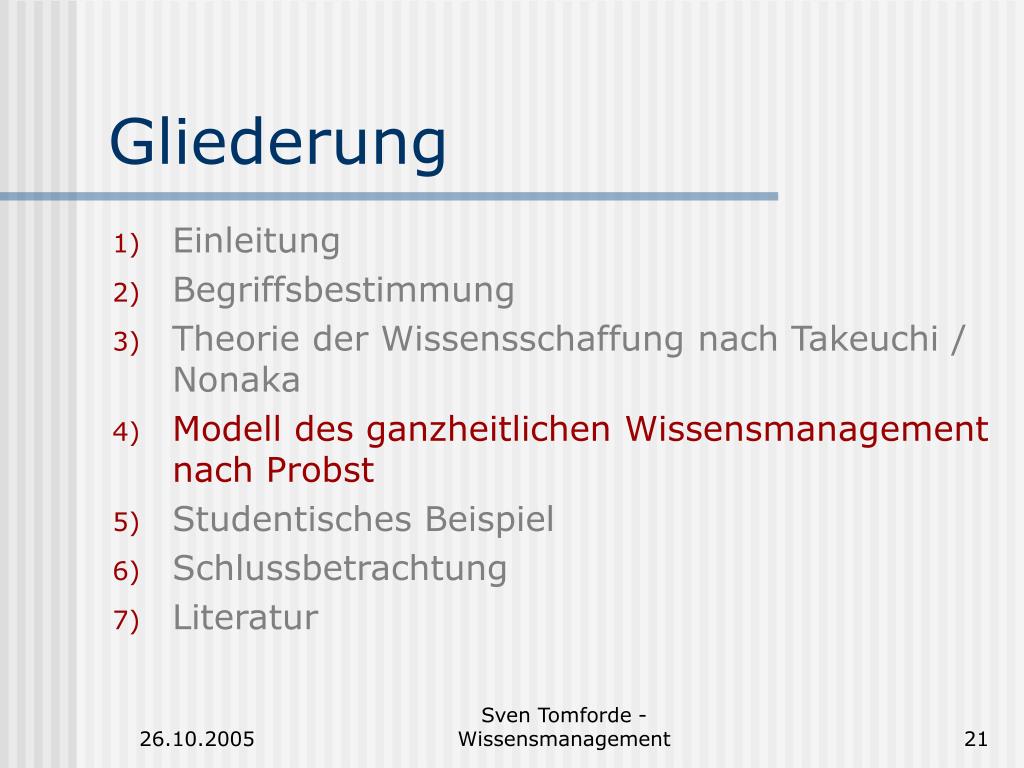 Gliederung

1) Einleitung
2) Begriffsbestimmung
3) Theorie der Wissensschaffung nach Takeuchi / Nonaka
4) Modell des ganzheitlichen Wissensmanagement nach Probst
5) Studentisches Beispiel
6) Schlussbetrachtung
7) Literatur

26.10.2005

Sven Tomforde - Wissensmanagement

21